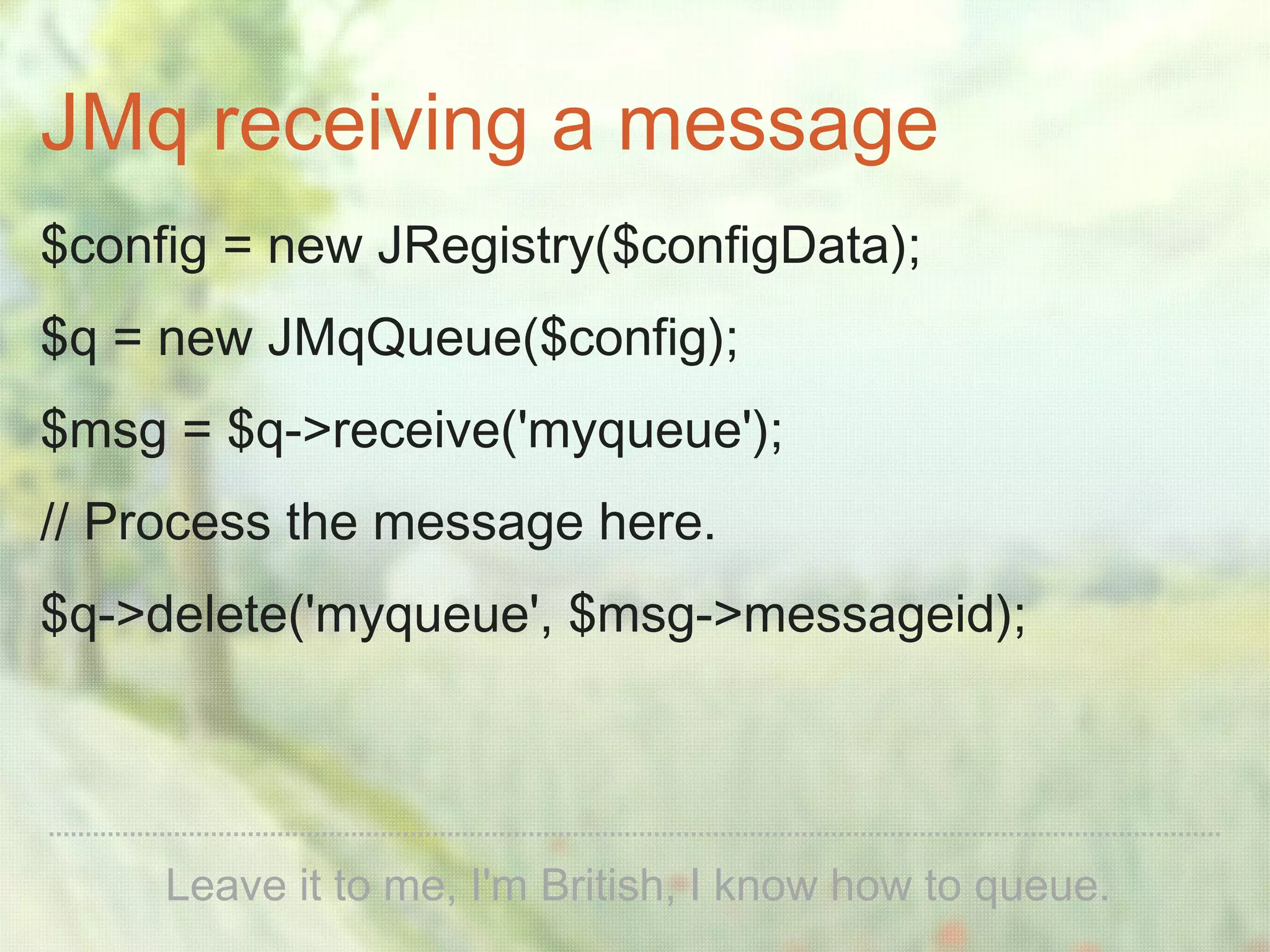 JMq receiving a message

\$config = new JRegistry(\$configData);

\$q = new JMqQueue(\$config);

\$msg = \$q->receive('myqueue');

// Process the message here.

\$q->delete('myqueue', \$msg->messageid);

Leave it to me, I'm British, I know how to queue.